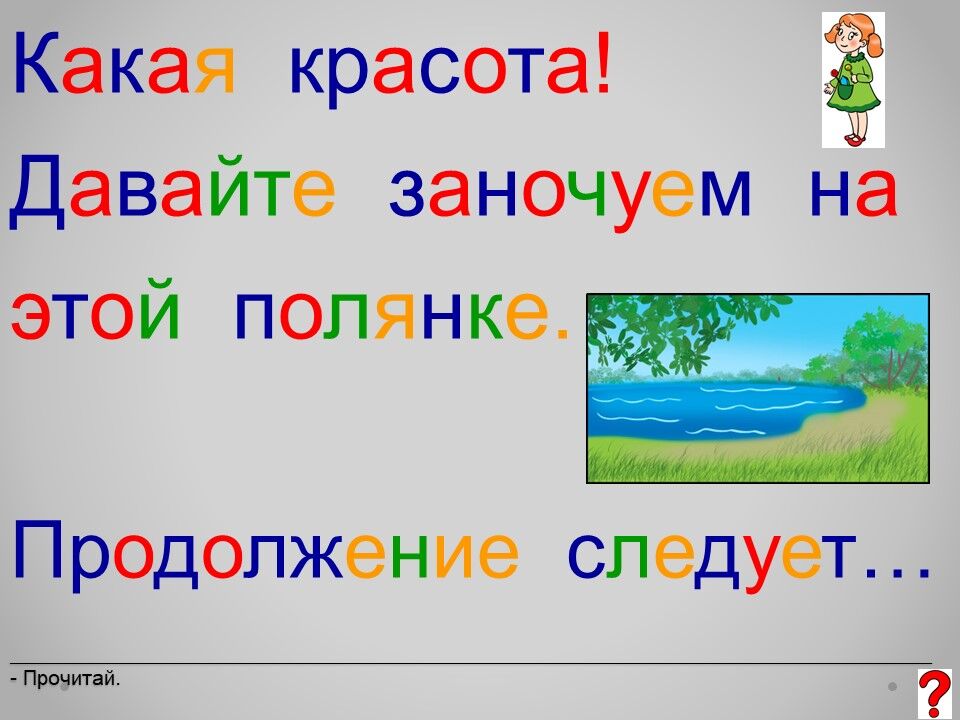 Какая красота!
Давайте заночуем на этой полянке.

Продолжение следует…

- Прочитай.

?